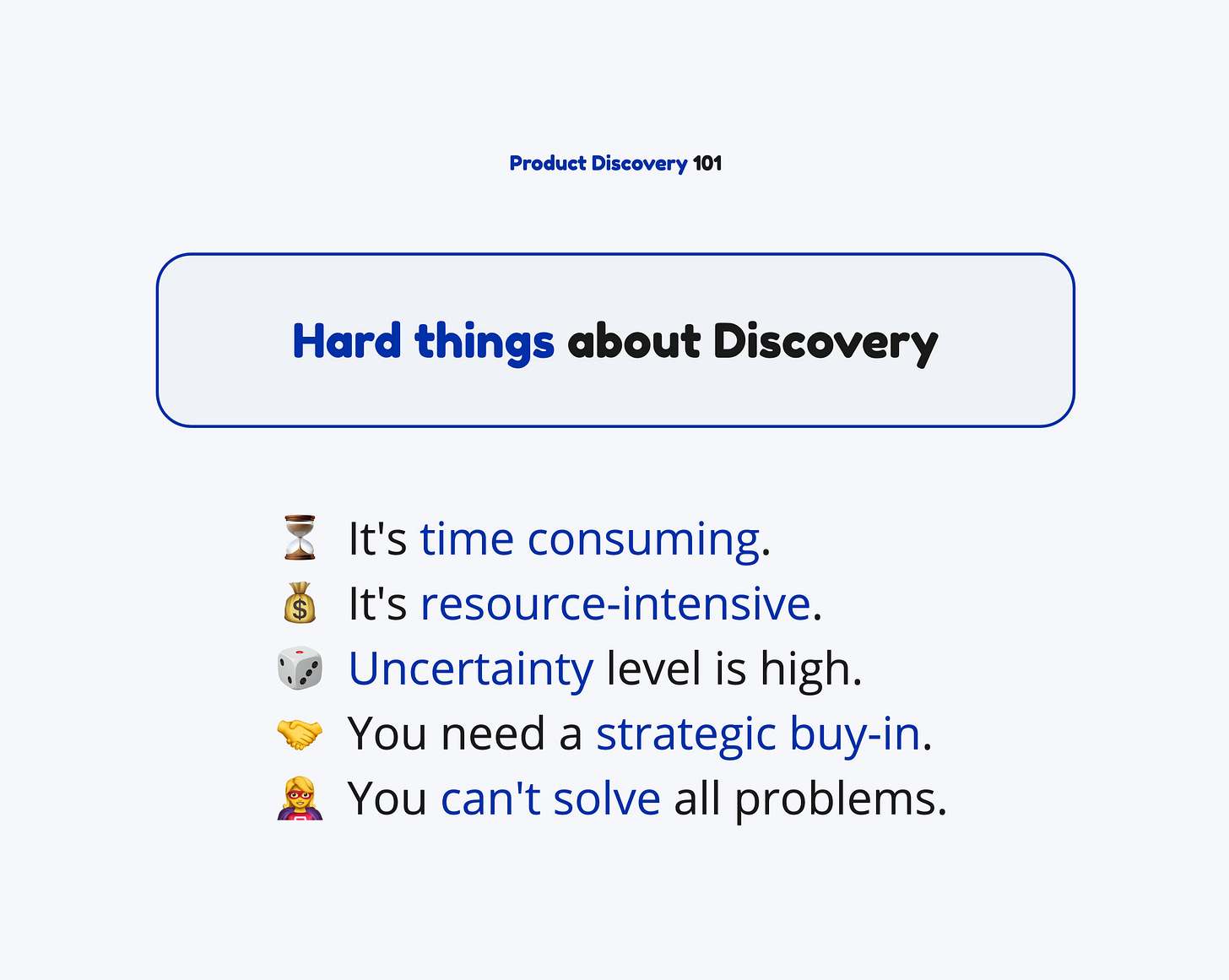 Product Discovery 101

Hard things about Discovery

⏳ It's time consuming.
💰 It's resource-intensive.
🎲 Uncertainty level is high.
🤝 You need a strategic buy-in.
🦸‍♀️ You can't solve all problems.